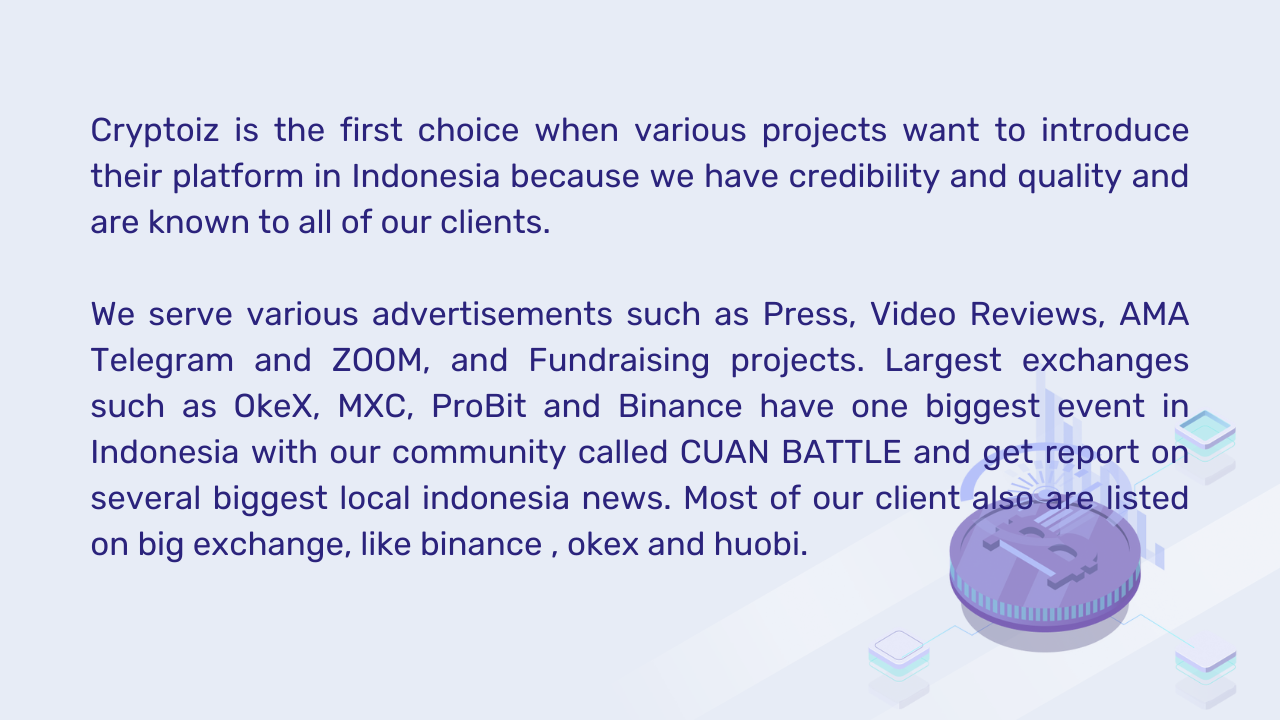 Cryptoiz is the first choice when various projects want to introduce their platform in Indonesia because we have credibility and quality and are known to all of our clients.

We serve various advertisements such as Press, Video Reviews, AMA Telegram and ZOOM, and Fundraising projects. Largest exchanges such as OkeX, MXC, ProBit and Binance have one biggest event in Indonesia with our community called CUAN BATTLE and get report on several biggest local indonesia news. Most of our client also are listed on big exchange, like binance , okex and huobi.